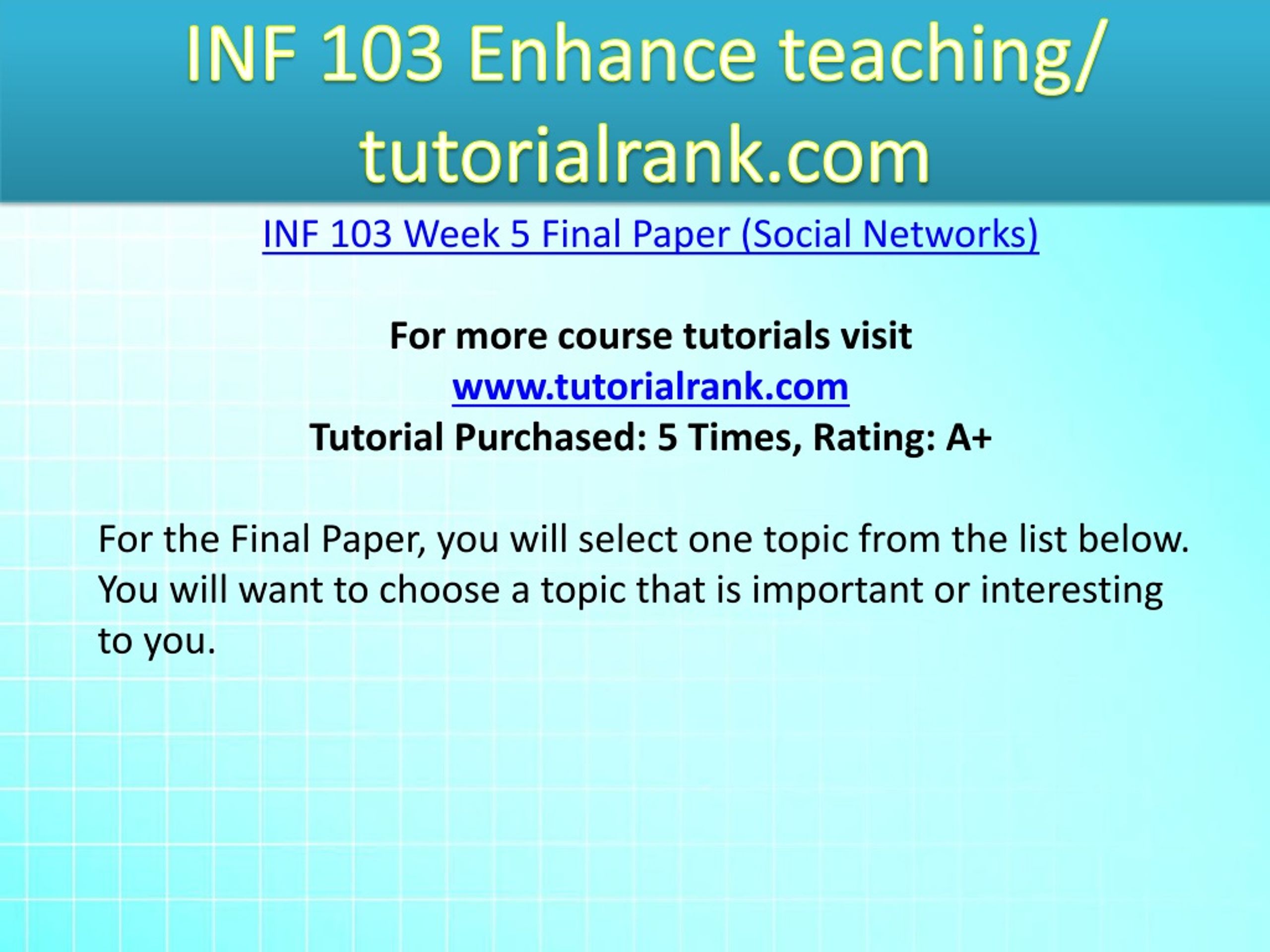 INF 103 Enhance teaching/ tutorialrank.com

INF 103 Week 5 Final Paper (Social Networks)

For more course tutorials visit
www.tutorialrank.com
Tutorial Purchased: 5 Times, Rating: A+

For the Final Paper, you will select one topic from the list below. You will want to choose a topic that is important or interesting to you.